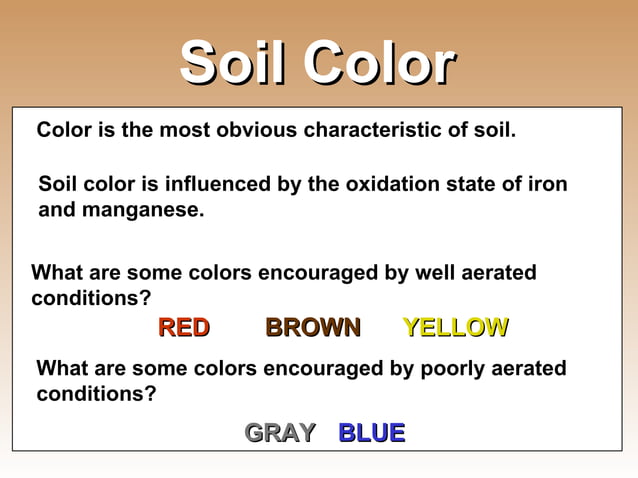 Soil Color

Color is the most obvious characteristic of soil.

Soil color is influenced by the oxidation state of iron and manganese.

What are some colors encouraged by well aerated conditions?

RED BROWN YELLOW

What are some colors encouraged by poorly aerated conditions?

GRAY BLUE